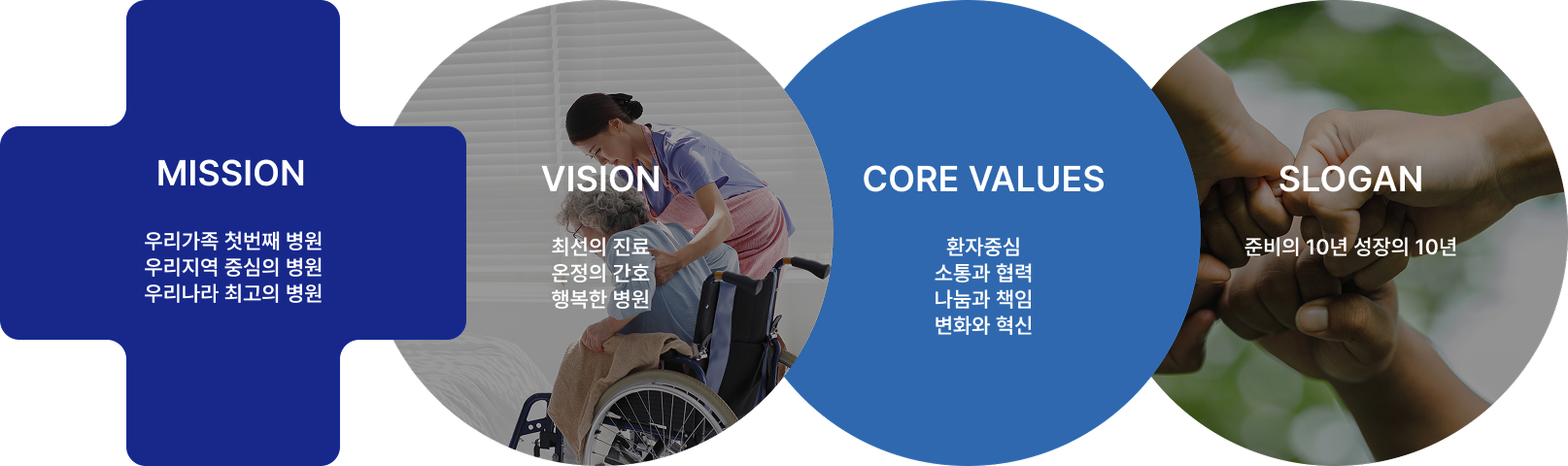 MISSION

우리가족 첫번째 병원
우리지역 중심의 병원
우리나라 최고의 병원

VISION

최선의 진료
온정의 간호
행복한 병원

CORE VALUES

환자중심
소통과 협력
나눔과 책임
변화와 혁신

SLOGAN

준비의 10년 성장의 10년